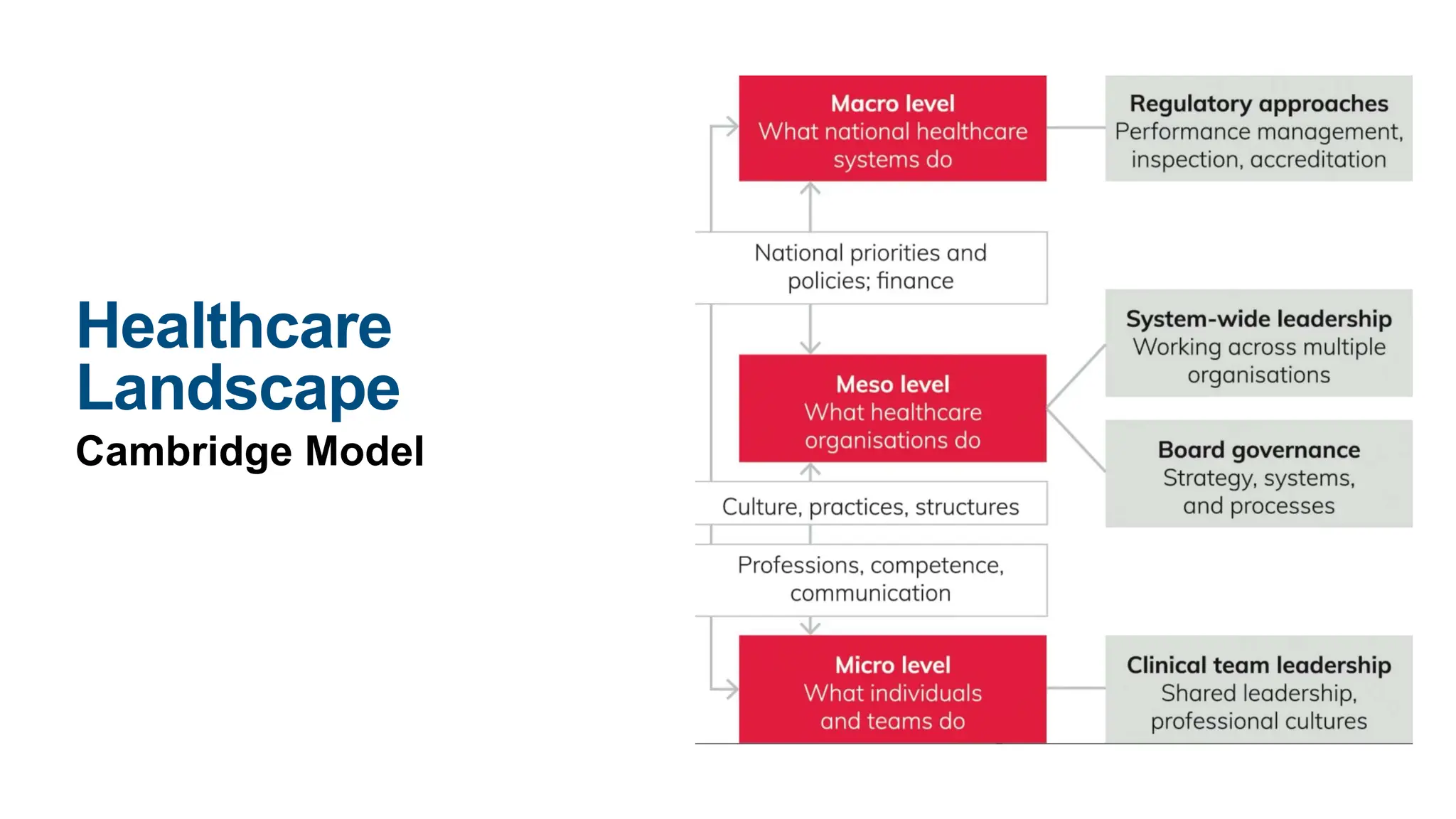 Healthcare Landscape
Cambridge Model

Macro level
What national healthcare systems do

Regulatory approaches
Performance management, inspection, accreditation

National priorities and policies; finance

Meso level
What healthcare organisations do

System-wide leadership
Working across multiple organisations

Board governance
Strategy, systems, and processes

Culture, practices, structures

Professions, competence, communication

Micro level
What individuals and teams do

Clinical team leadership
Shared leadership, professional cultures